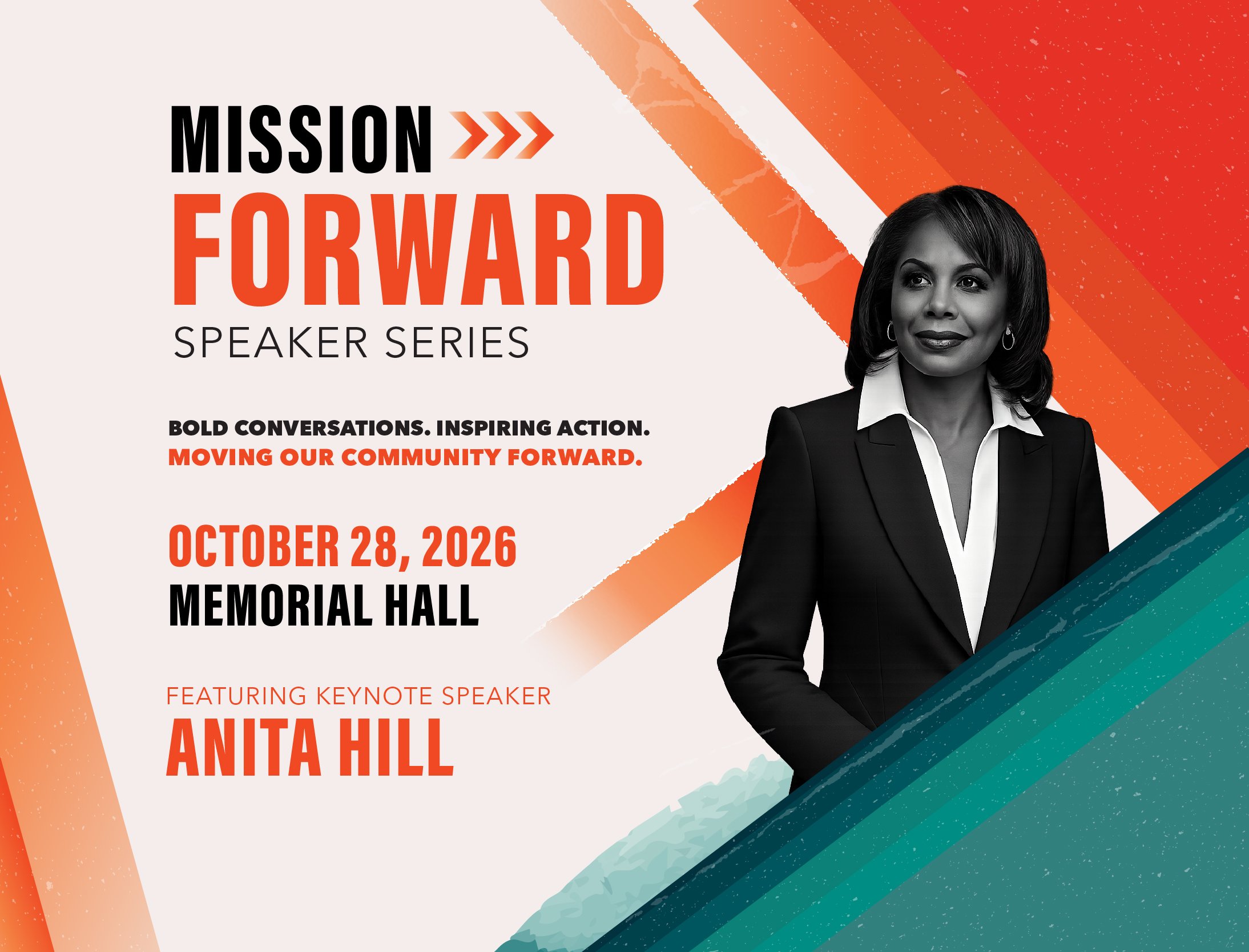 MISSION
FORWARD
SPEAKER SERIES

BOLD CONVERSATIONS. INSPIRING ACTION.
MOVING OUR COMMUNITY FORWARD.

OCTOBER 28, 2026
MEMORIAL HALL

FEATURING KEYNOTE SPEAKER
ANITA HILL